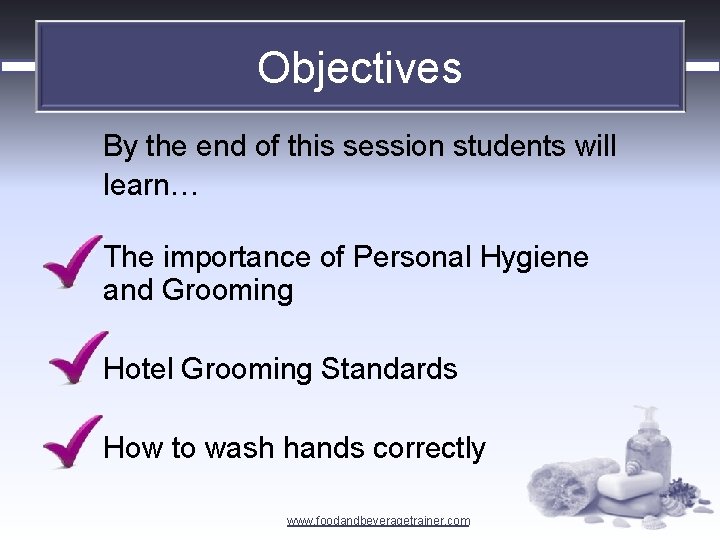 Objectives

By the end of this session students will learn…

The importance of Personal Hygiene and Grooming

Hotel Grooming Standards

How to wash hands correctly

www.foodandbeveragetrainer.com